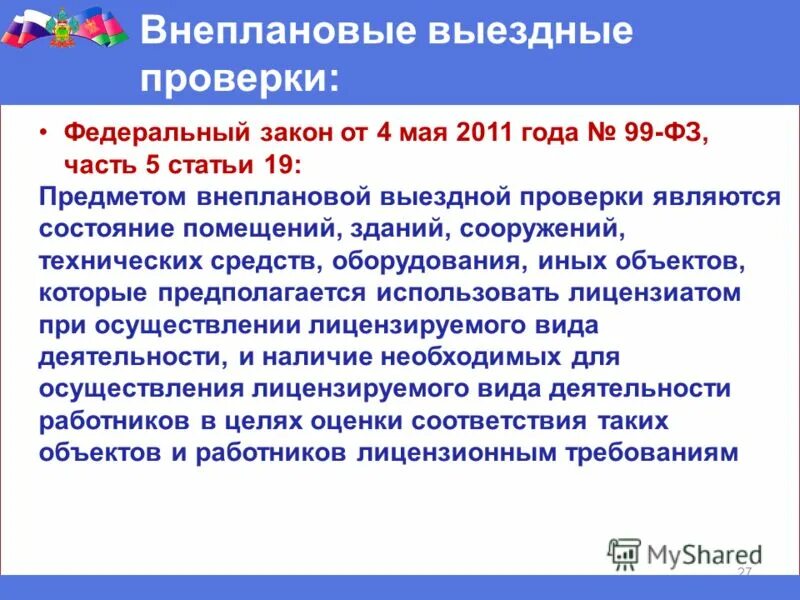 Внеплановые выездные проверки:

• Федеральный закон от 4 мая 2011 года № 99-ФЗ, часть 5 статьи 19:

Предметом внеплановой выездной проверки являются состояние помещений, зданий, сооружений, технических средств, оборудования, иных объектов, которые предполагается использовать лицензиатом при осуществлении лицензируемого вида деятельности, и наличие необходимых для осуществления лицензируемого вида деятельности работников в целях оценки соответствия таких объектов и работников лицензионным требованиям

MyShared

27